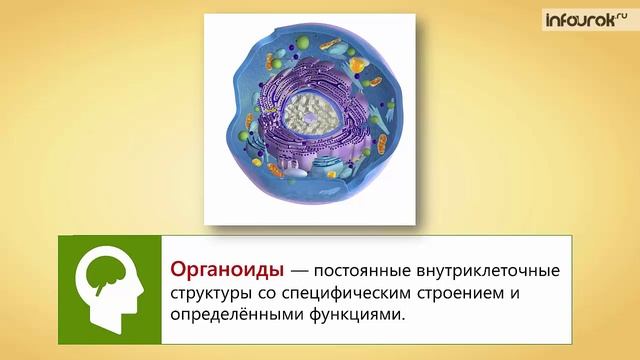 infourok.ru

Органоиды — постоянные внутриклеточные структуры со специфическим строением и определёнными функциями.